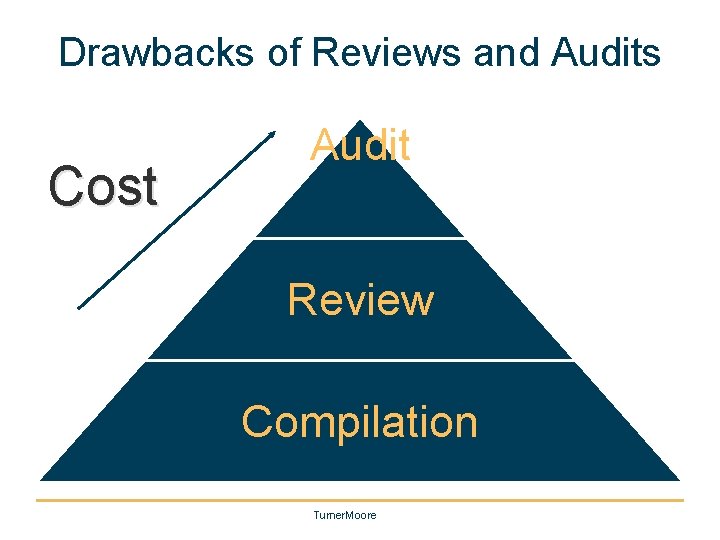 Drawbacks of Reviews and Audits

Cost

Audit

Review

Compilation

TurnerMoore